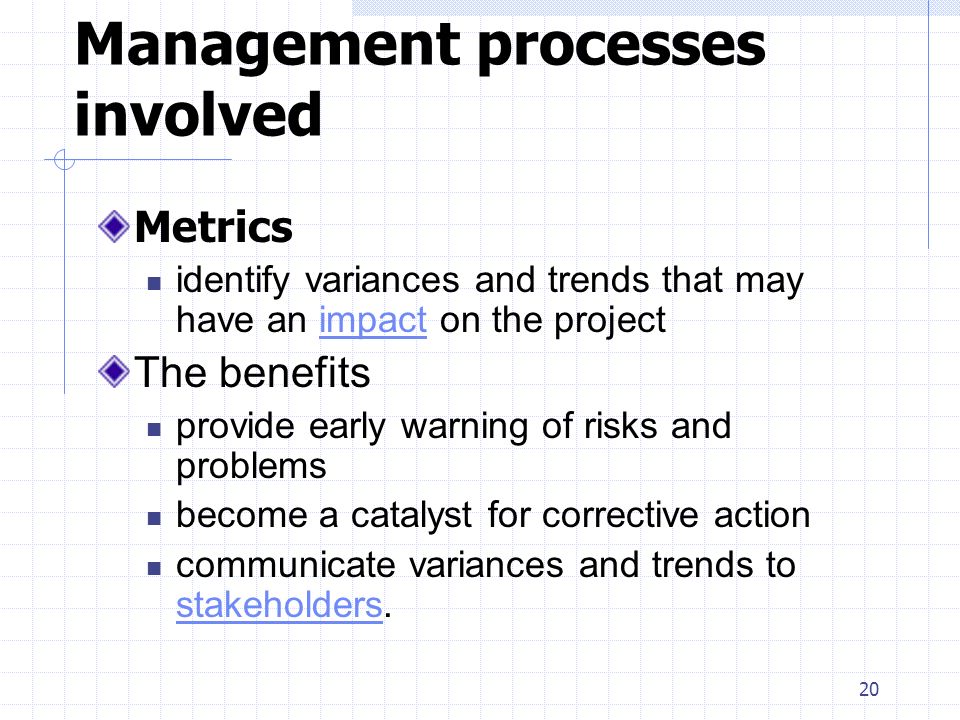 Management processes involved

Metrics

identify variances and trends that may have an impact on the project

The benefits

provide early warning of risks and problems

become a catalyst for corrective action

communicate variances and trends to stakeholders.

20